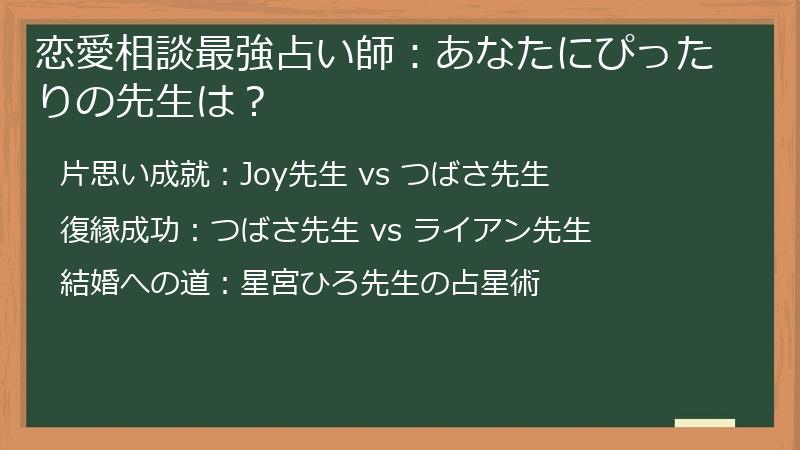 恋愛相談最強占い師：あなたにぴったりの先生は？

片思い成就：Joy先生 vs つばさ先生

復縁成功：つばさ先生 vs ライアン先生

結婚への道：星宮ひろ先生の占星術